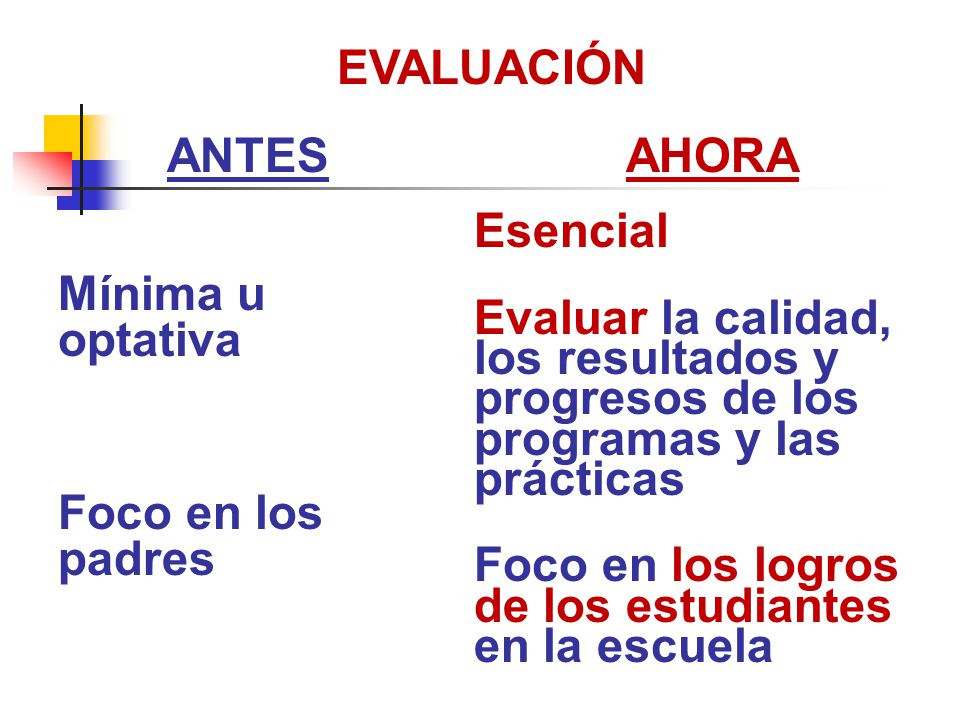 EVALUACIÓN

ANTES

Mínima u optativa

Foco en los padres

AHORA

Esencial

Evaluar la calidad, los resultados y progresos de los programas y las prácticas

Foco en los logros de los estudiantes en la escuela